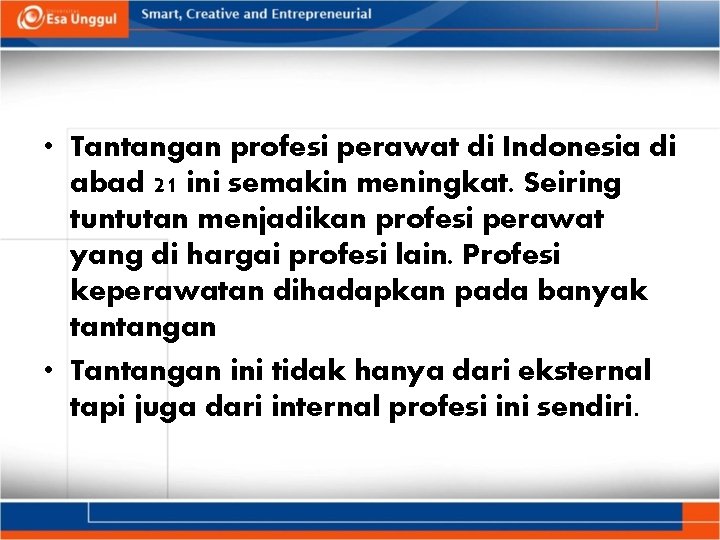 Esa Unggul

Smart, Creative and Entrepreneurial

• Tantangan profesi perawat di Indonesia di abad 21 ini semakin meningkat. Seiring tuntutan menjadikan profesi perawat yang di hargai profesi lain. Profesi keperawatan dihadapkan pada banyak tantangan

• Tantangan ini tidak hanya dari eksternal tapi juga dari internal profesi ini sendiri.